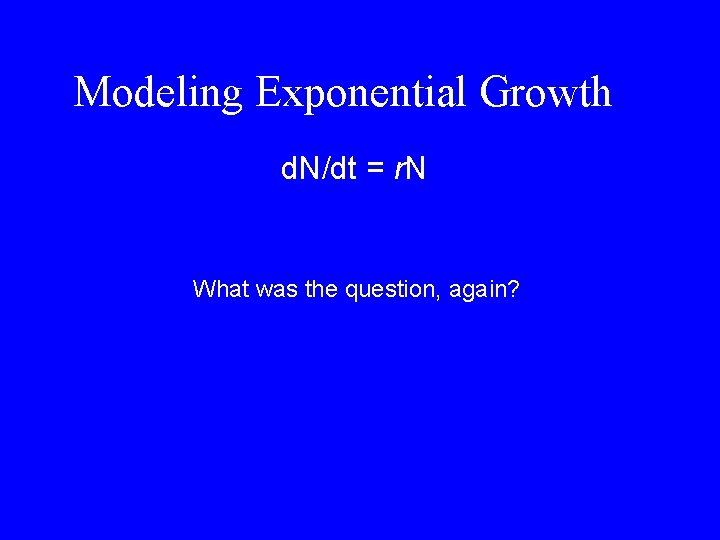 Modeling Exponential Growth

$dN/dt = rN$

What was the question, again?